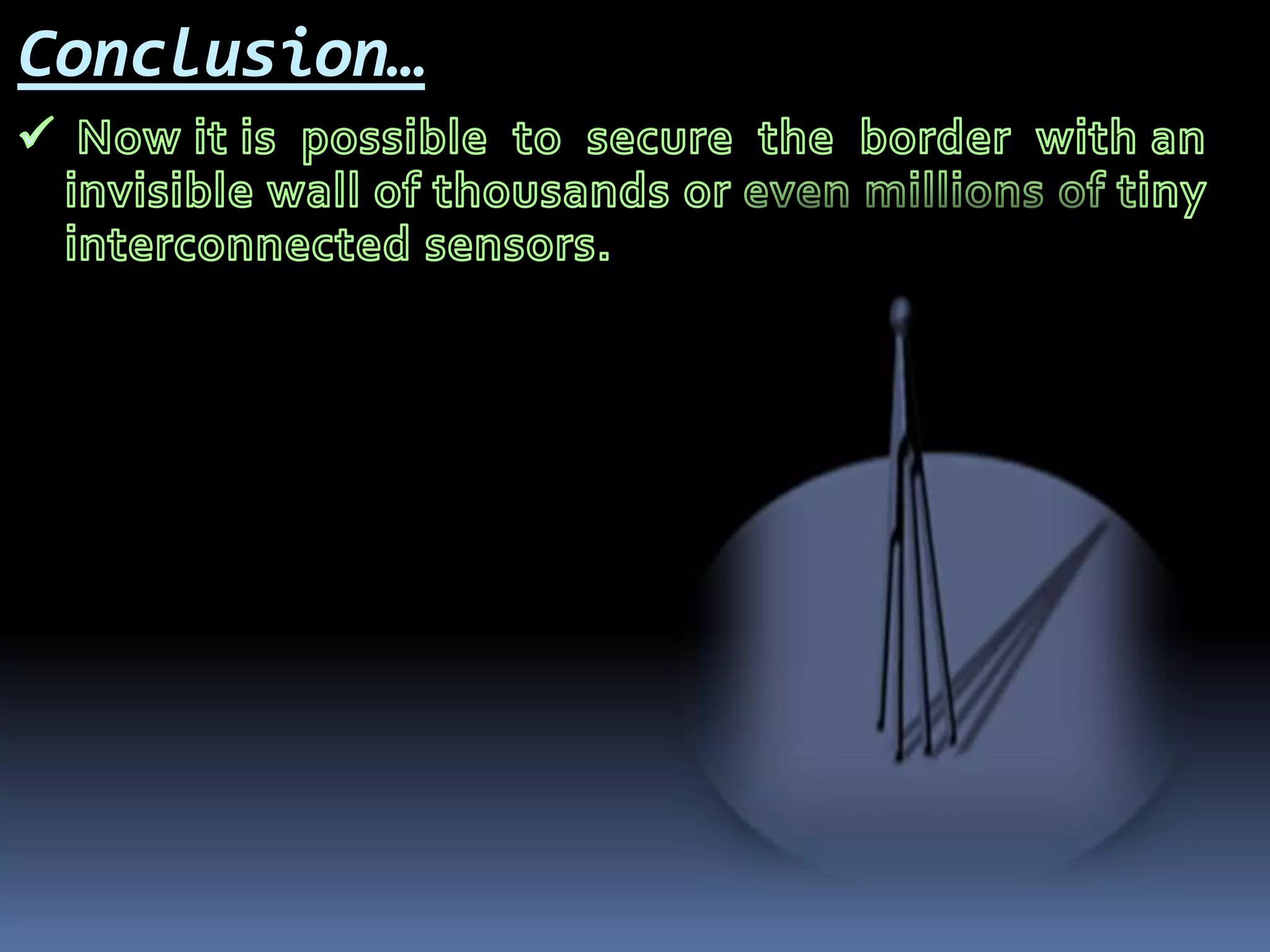 Conclusion…

✓ Now it is possible to secure the border with an invisible wall of thousands or even millions of tiny interconnected sensors.